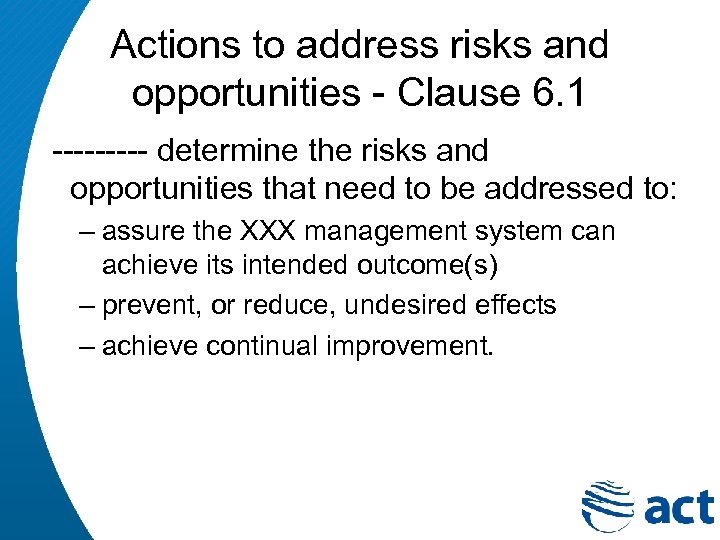 Actions to address risks and opportunities - Clause 6.1

--------- determine the risks and opportunities that need to be addressed to:

– assure the XXX management system can achieve its intended outcome(s)

– prevent, or reduce, undesired effects

– achieve continual improvement.

act